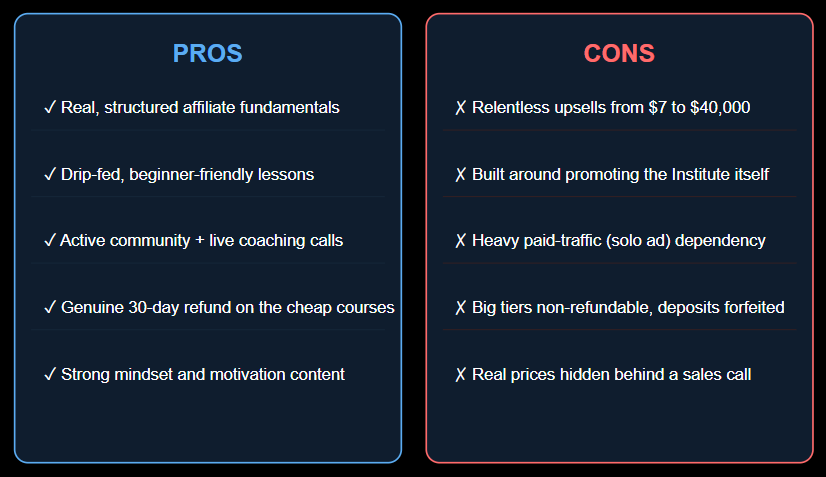 PROS

✓ Real, structured affiliate fundamentals

✓ Drip-fed, beginner-friendly lessons

✓ Active community + live coaching calls

✓ Genuine 30-day refund on the cheap courses

✓ Strong mindset and motivation content

CONS

✗ Relentless upsells from \$7 to \$40,000

✗ Built around promoting the Institute itself

✗ Heavy paid-traffic (solo ad) dependency

✗ Big tiers non-refundable, deposits forfeited

✗ Real prices hidden behind a sales call